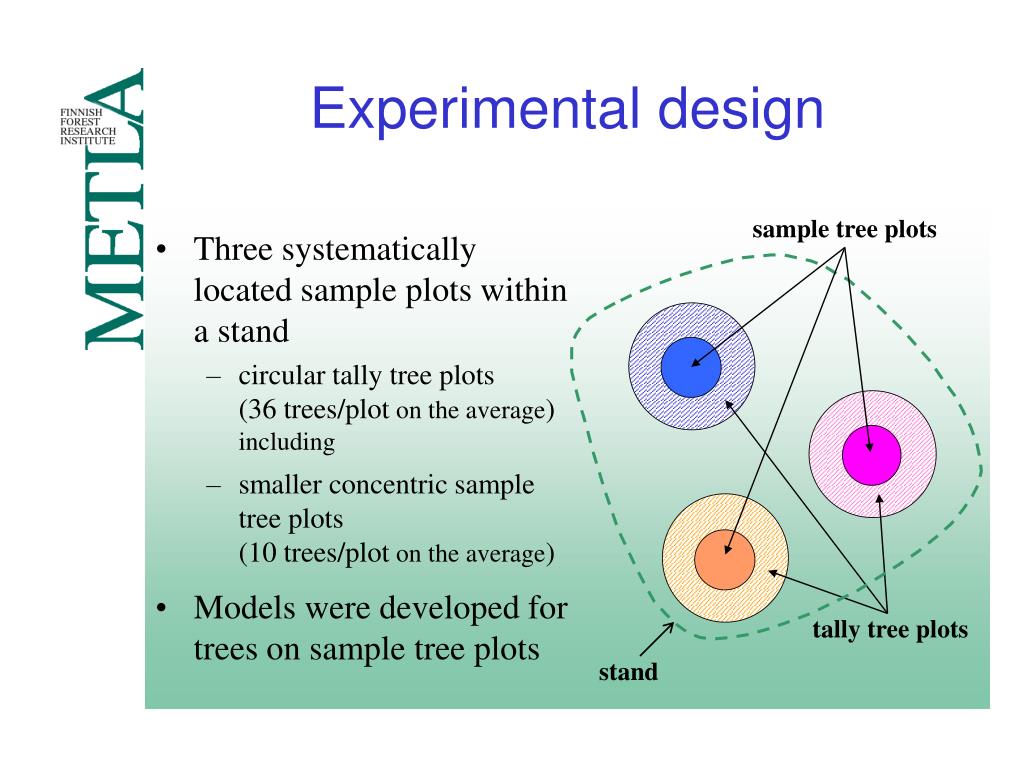 FINNISH FOREST RESEARCH INSTITUTE

METLA

Experimental design

• Three systematically located sample plots within a stand
 – circular tally tree plots (36 trees/plot on the average) including
 – smaller concentric sample tree plots (10 trees/plot on the average)
• Models were developed for trees on sample tree plots

sample tree plots

tally tree plots

stand